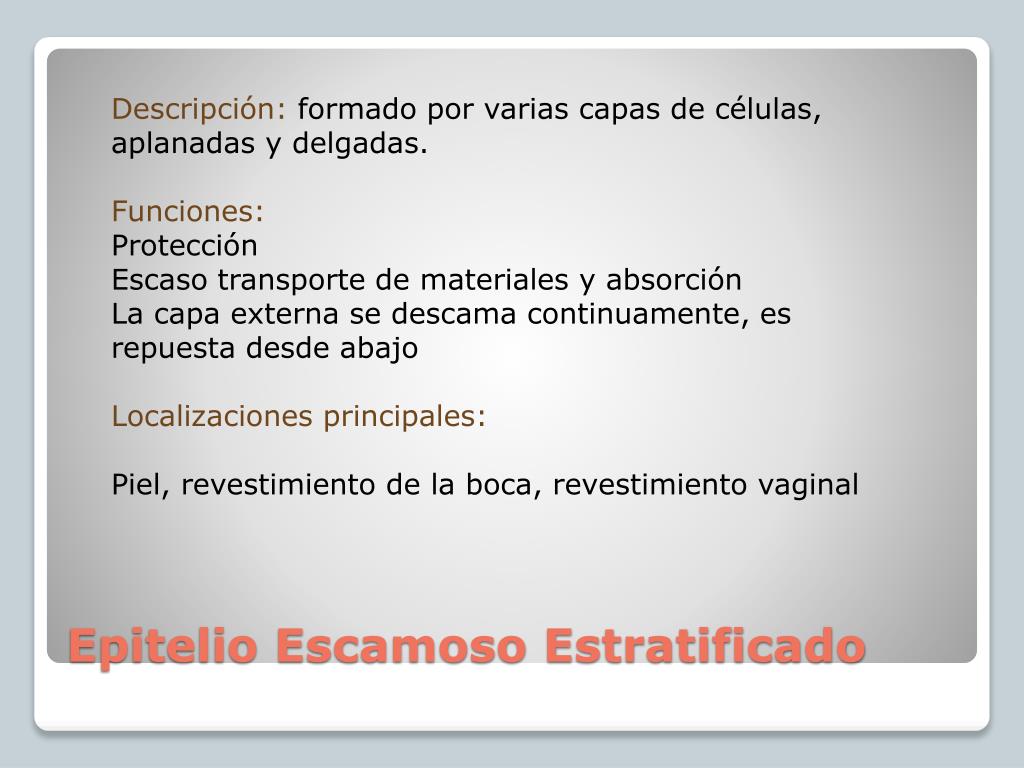 Descripción: formado por varias capas de células, aplanadas y delgadas.

Funciones:
Protección
Escaso transporte de materiales y absorción
La capa externa se descama continuamente, es repuesta desde abajo

Localizaciones principales:

Piel, revestimiento de la boca, revestimiento vaginal

Epitelio Escamoso Estratificado